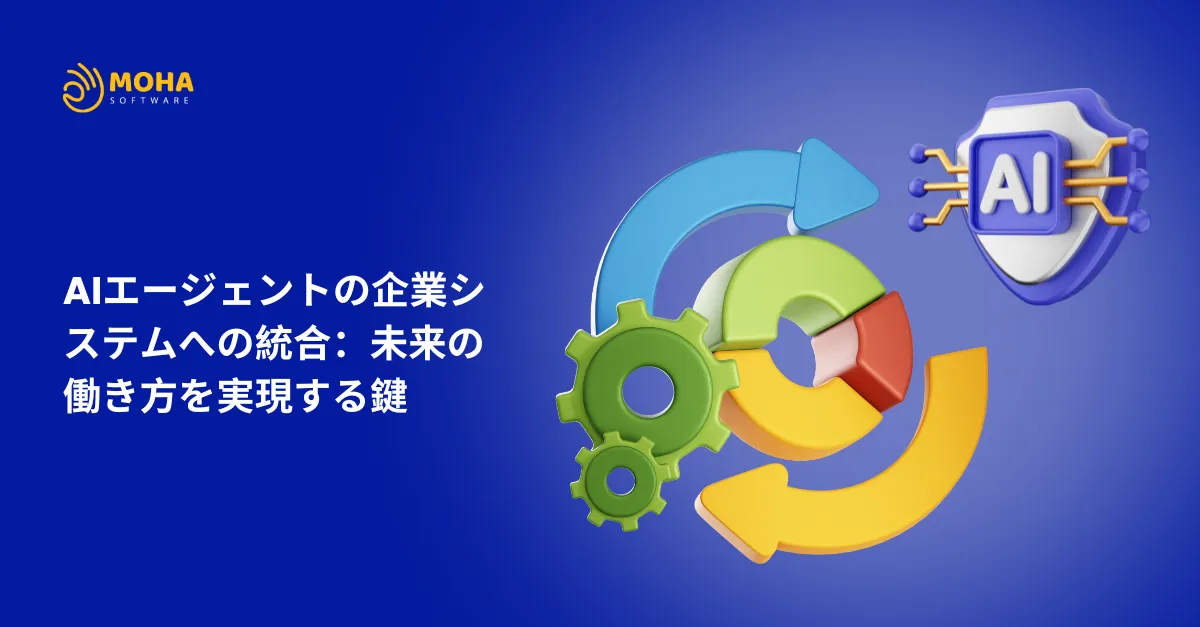 MOHA
SOFTWARE

AIエージェントの企業システムへの統合：未来の働き方を実現する鍵

AI